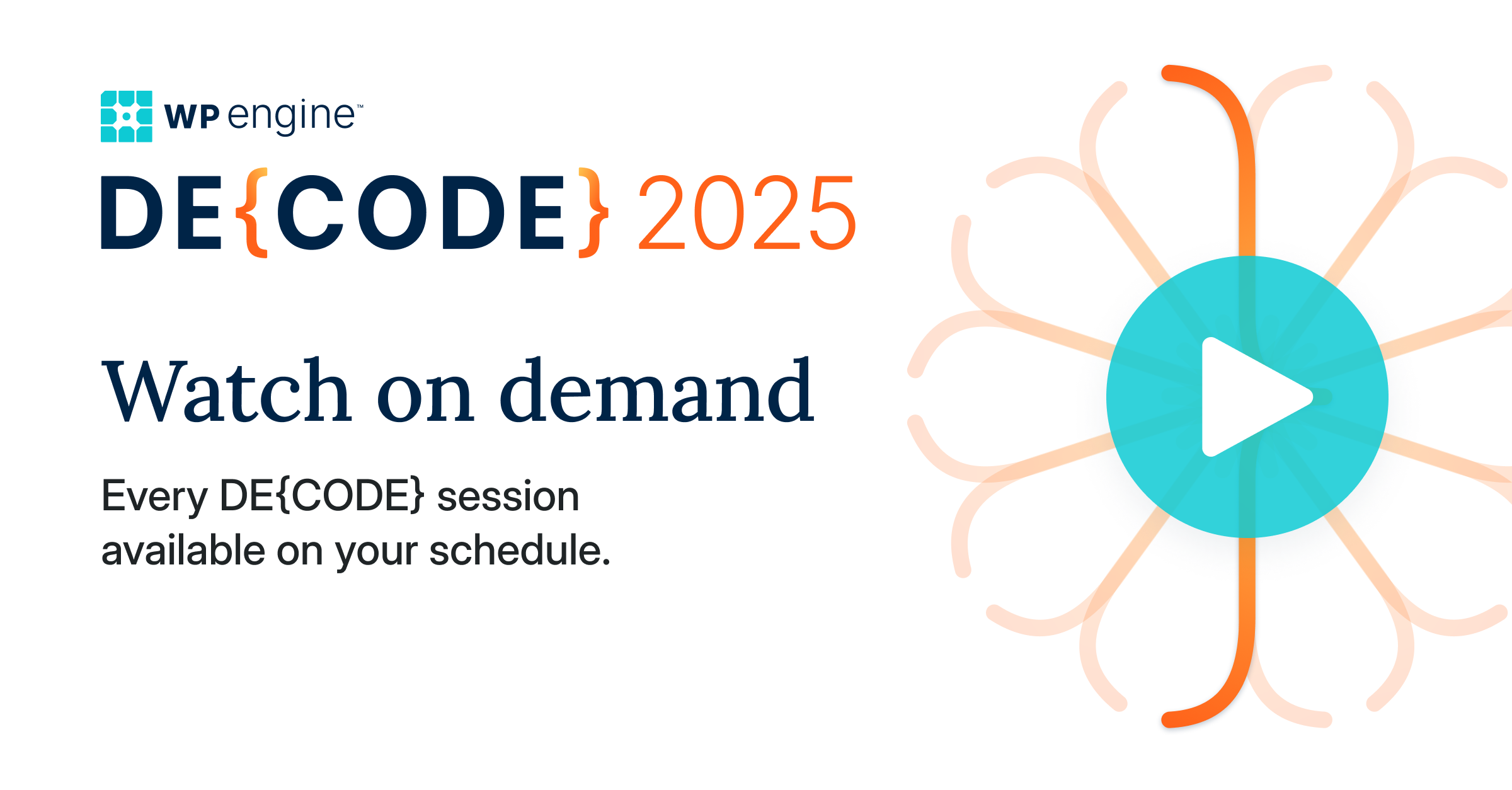 WP engine™

DE{CODE} 2025

Watch on demand

Every DE{CODE} session available on your schedule.